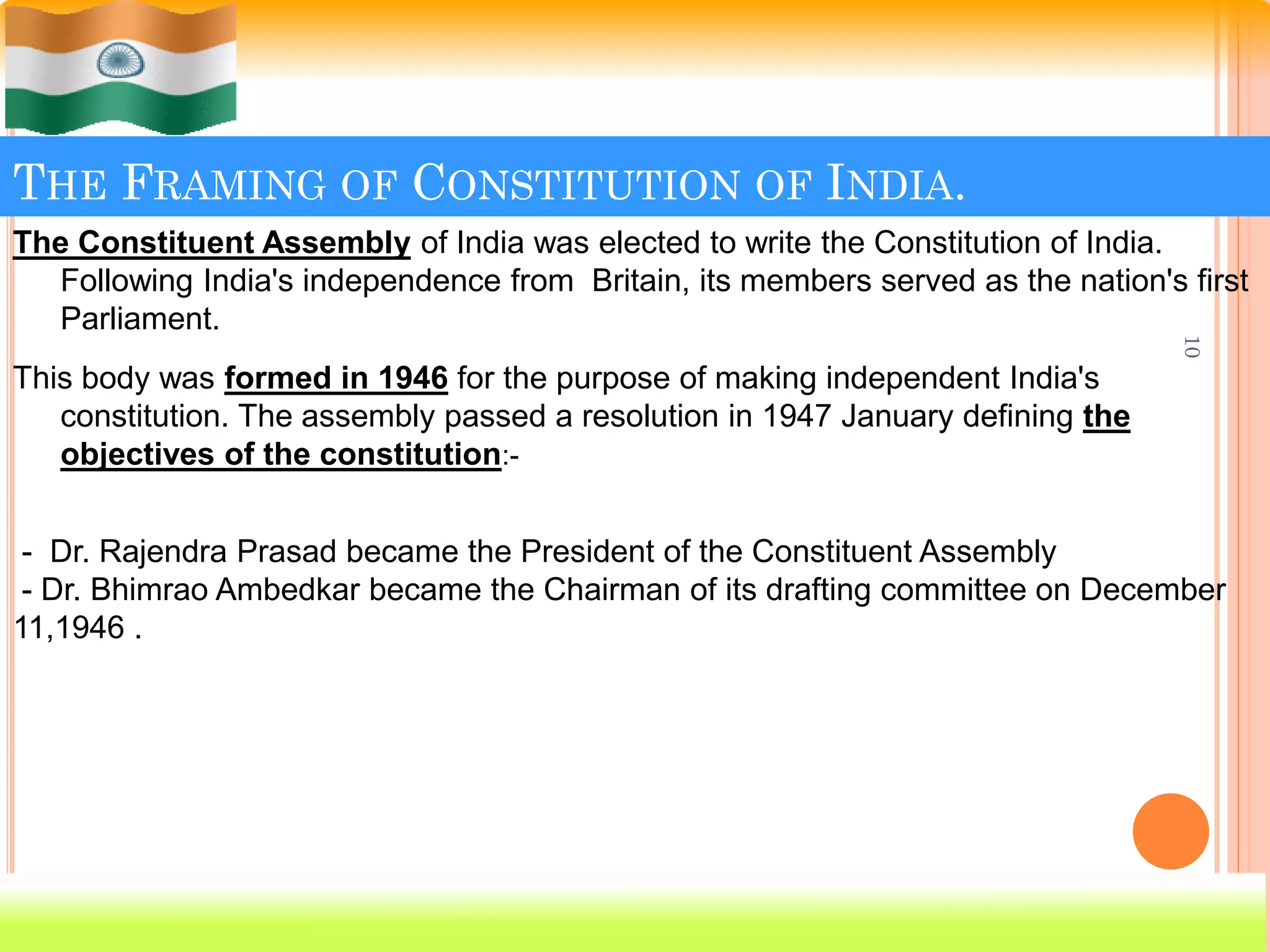 THE FRAMING OF CONSTITUTION OF INDIA.

The Constituent Assembly of India was elected to write the Constitution of India. Following India's independence from Britain, its members served as the nation's first Parliament.

10

This body was formed in 1946 for the purpose of making independent India's constitution. The assembly passed a resolution in 1947 January defining the objectives of the constitution:-

- Dr. Rajendra Prasad became the President of the Constituent Assembly
- Dr. Bhimrao Ambedkar became the Chairman of its drafting committee on December 11,1946 .